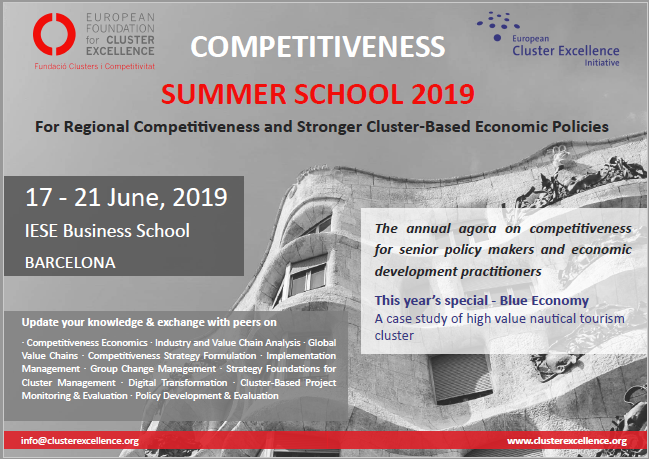 EUROPEAN FOUNDATION for CLUSTER EXCELLENCE
Fundació Clusters i Competitivitat

COMPETITIVENESS

European Cluster Excellence Initiative

SUMMER SCHOOL 2019

For Regional Competitiveness and Stronger Cluster-Based Economic Policies

17 - 21 June, 2019
IESE Business School
BARCELONA

The annual agora on competitiveness for senior policy makers and economic development practitioners

This year's special - Blue Economy
A case study of high value nautical tourism cluster

Update your knowledge & exchange with peers on

· Competitiveness Economics · Industry and Value Chain Analysis · Global Value Chains · Competitiveness Strategy Formulation · Implementation Management · Group Change Management · Strategy Foundations for Cluster Management · Digital Transformation · Cluster-Based Project Monitoring & Evaluation · Policy Development & Evaluation

info@clusterexcellence.org

www.clusterexcellence.org